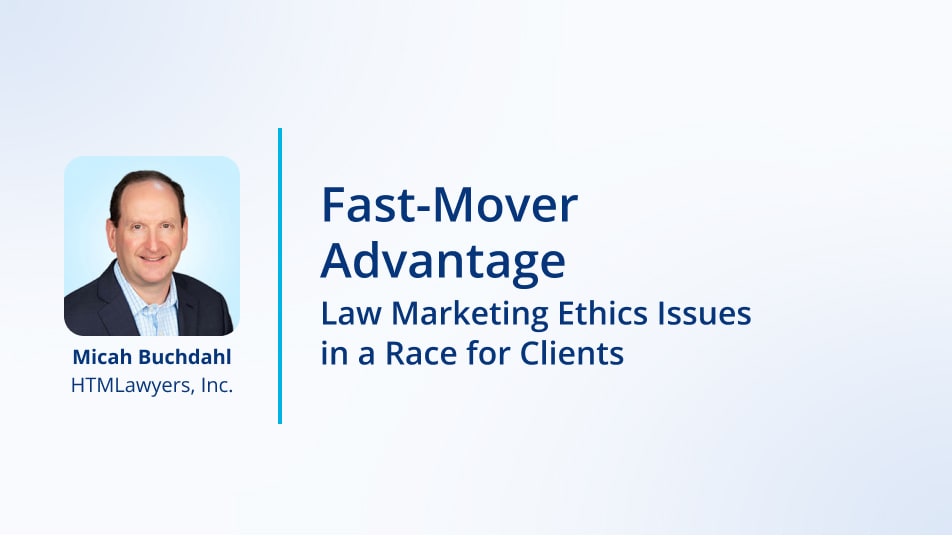 Micah Buchdahl
HTMLawyers, Inc.

Fast-Mover Advantage
Law Marketing Ethics Issues in a Race for Clients